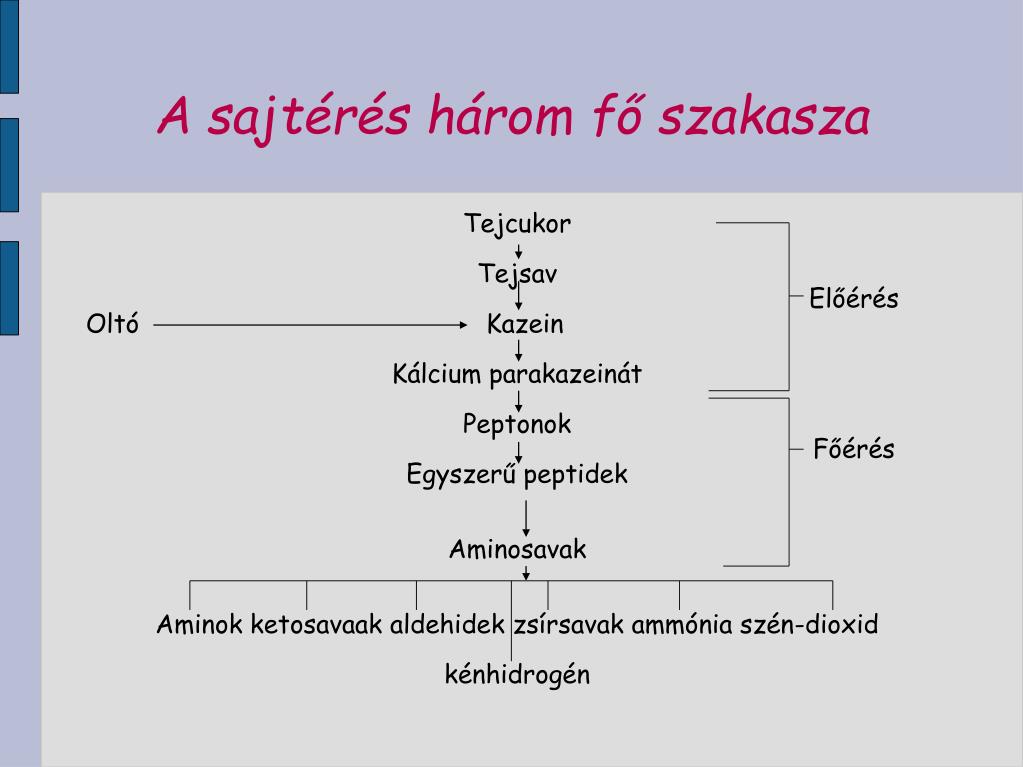 A sajtérés három fő szakasza

Tejcukor
Tejsav
Oltó
Kazein
Kálcium parakazeinát
Peptonok
Egyszerű peptidek
Aminosavak

Előérés
Főérés

Aminok ketosavaak aldehidek zsírsavak ammónia szén-dioxid
kénhidrogén